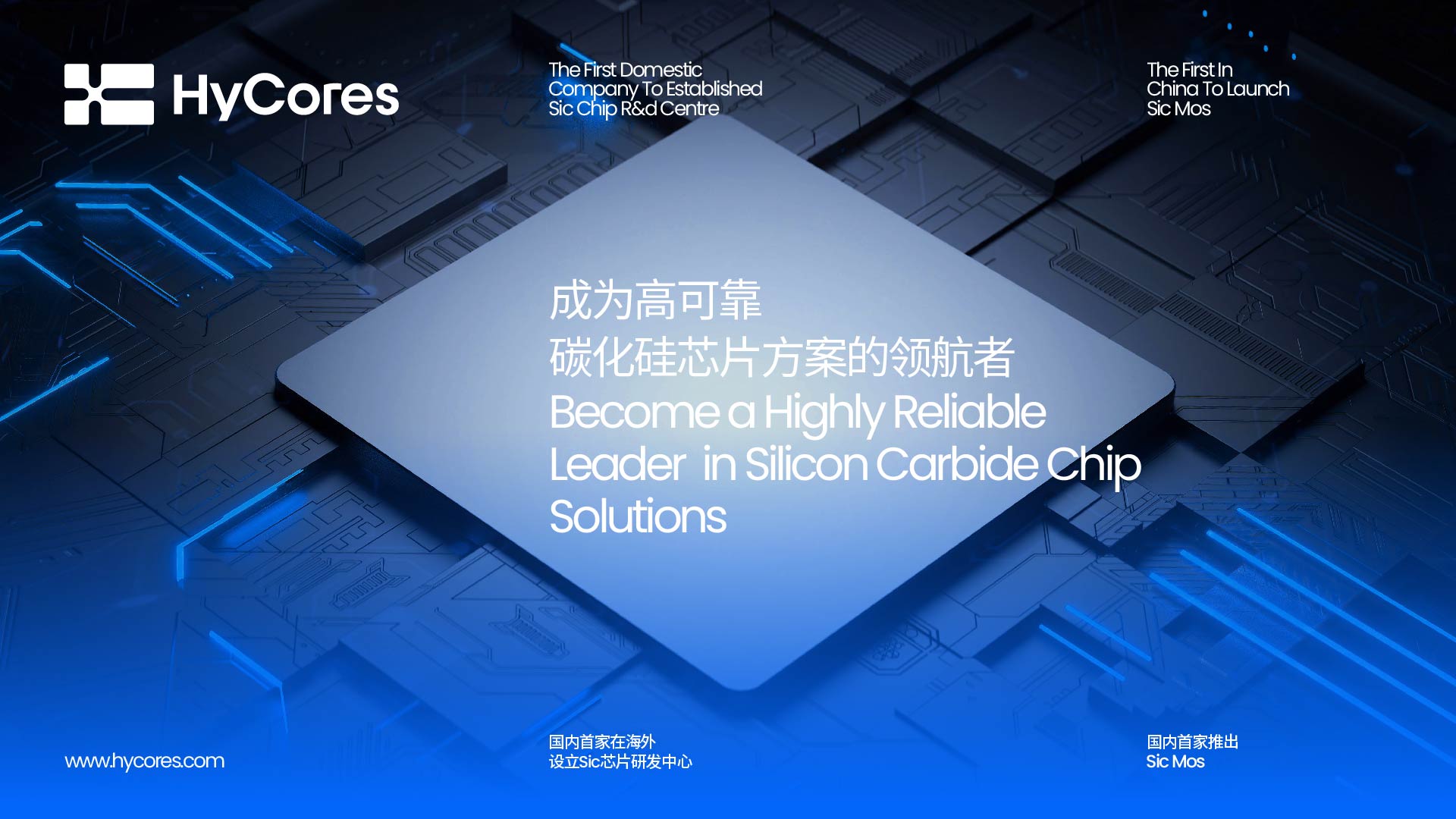 HyCores

The First Domestic Company To Established Sic Chip R&d Centre

The First In China To Launch Sic Mos

成为高可靠
碳化硅芯片方案的领航者
Become a Highly Reliable Leader in Silicon Carbide Chip Solutions

www.hycores.com

国内首家在海外
设立Sic芯片研发中心

国内首家推出
Sic Mos